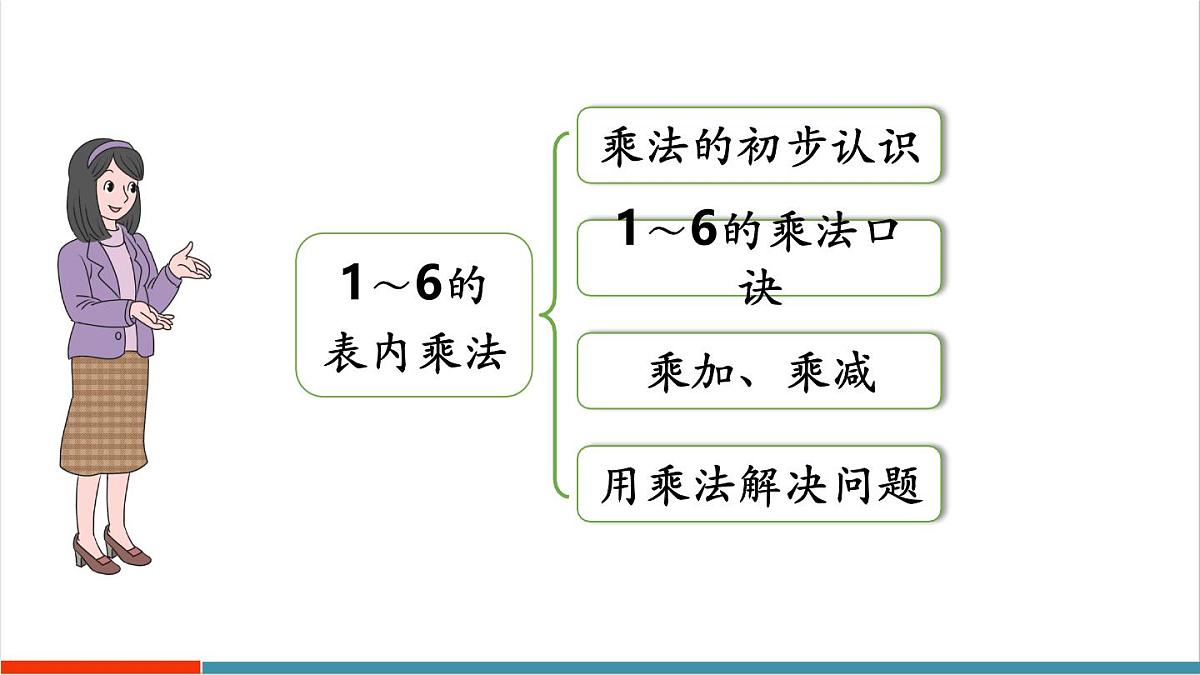 1～6的表内乘法

乘法的初步认识

1～6的乘法口诀

乘加、乘减

用乘法解决问题